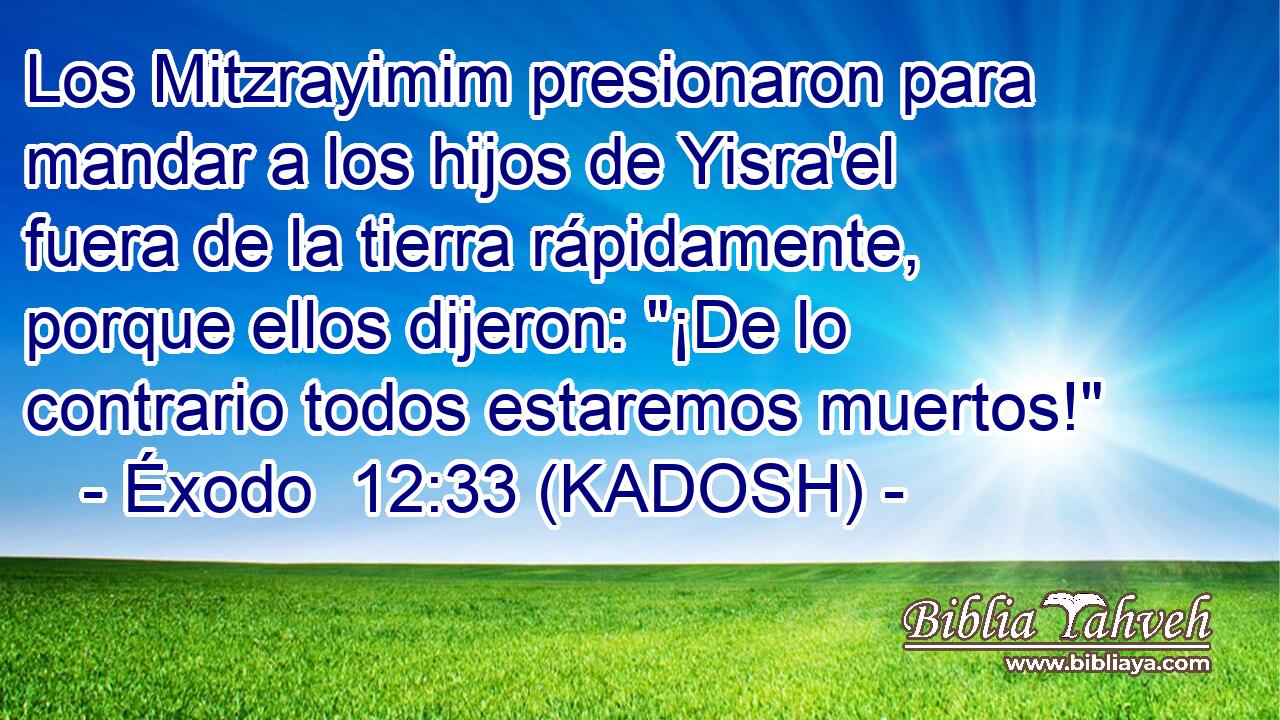 Los Mitzrayimim presionaron para mandar a los hijos de Yisra'el fuera de la tierra rápidamente, porque ellos dijeron: "¡De lo contrario todos estaremos muertos!"
- Éxodo 12:33 (KADOSH) -

Biblia Yahveh
www.bibliaya.com